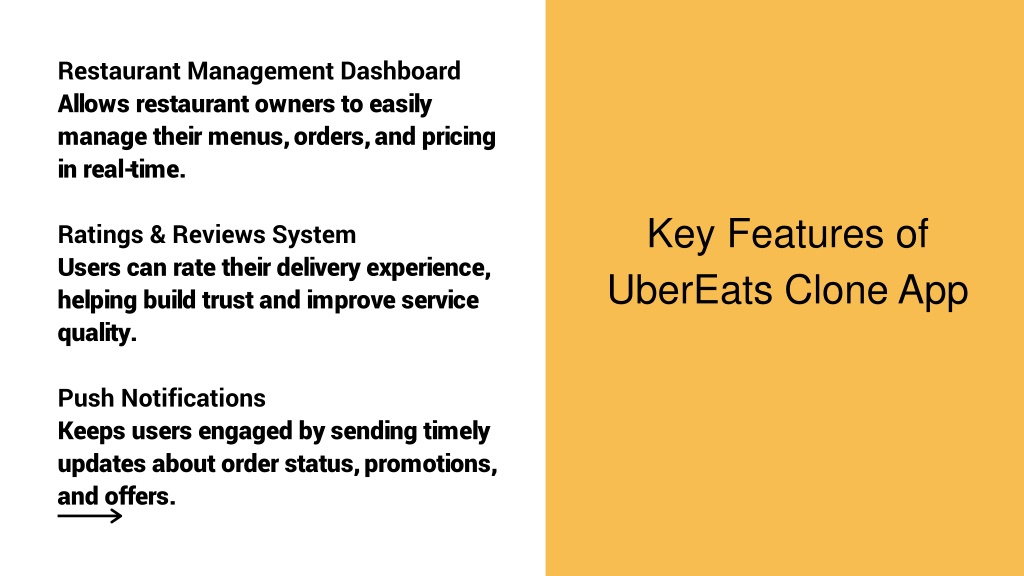 Restaurant Management Dashboard
Allows restaurant owners to easily manage their menus, orders, and pricing in real-time.

Ratings & Reviews System
Users can rate their delivery experience, helping build trust and improve service quality.

Push Notifications
Keeps users engaged by sending timely updates about order status, promotions, and offers.

Key Features of UberEats Clone App